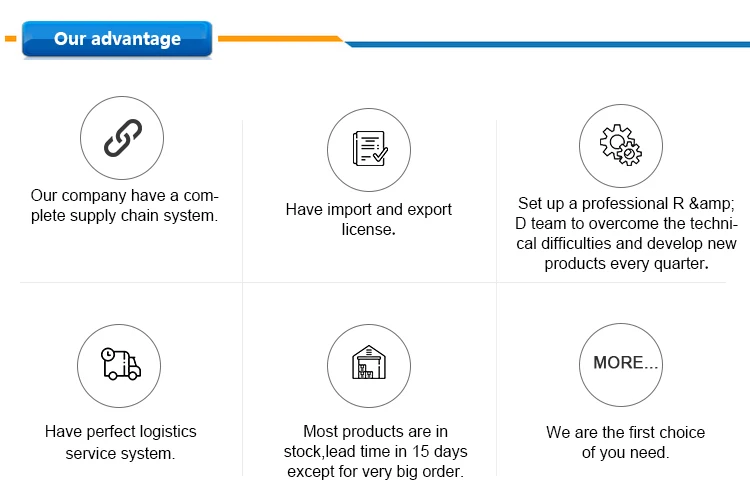 Our advantage

Our company have a complete supply chain system.

Have import and export license.

Set up a professional R &amp; D team to overcome the technical difficulties and develop new products every quarter.

Have perfect logistics service system.

Most products are in stock,lead time in 15 days except for very big order.

MORE...

We are the first choice of you need.